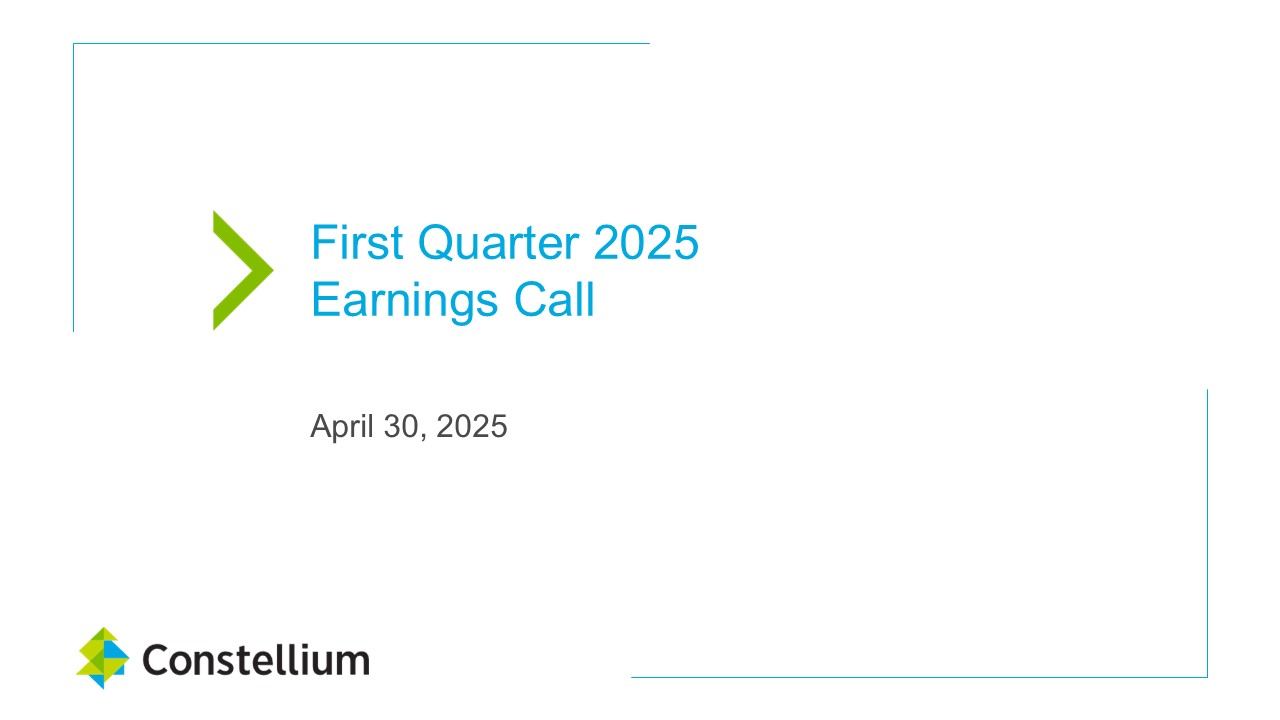 First Quarter 2025
Earnings Call

April 30, 2025

Constellium